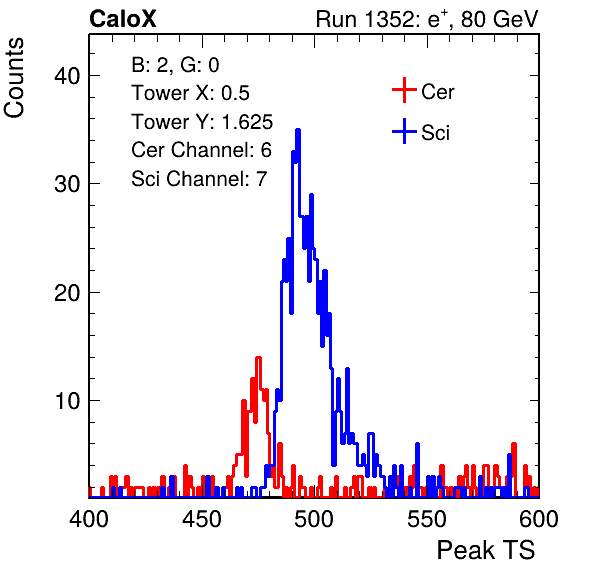 CaloX

Run 1352: $e^{+}$, 80 GeV

Counts

B: 2, G: 0
Tower X: 0.5
Tower Y: 1.625
Cer Channel: 6
Sci Channel: 7

Cer
Sci

40
30
20
10

400
450
500
550
600

Peak TS